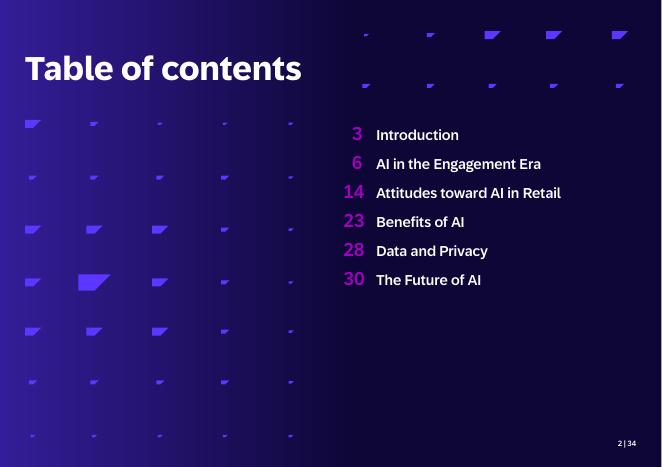 Table of contents

3 Introduction
6 AI in the Engagement Era
14 Attitudes toward AI in Retail
23 Benefits of AI
28 Data and Privacy
30 The Future of AI

2 | 34